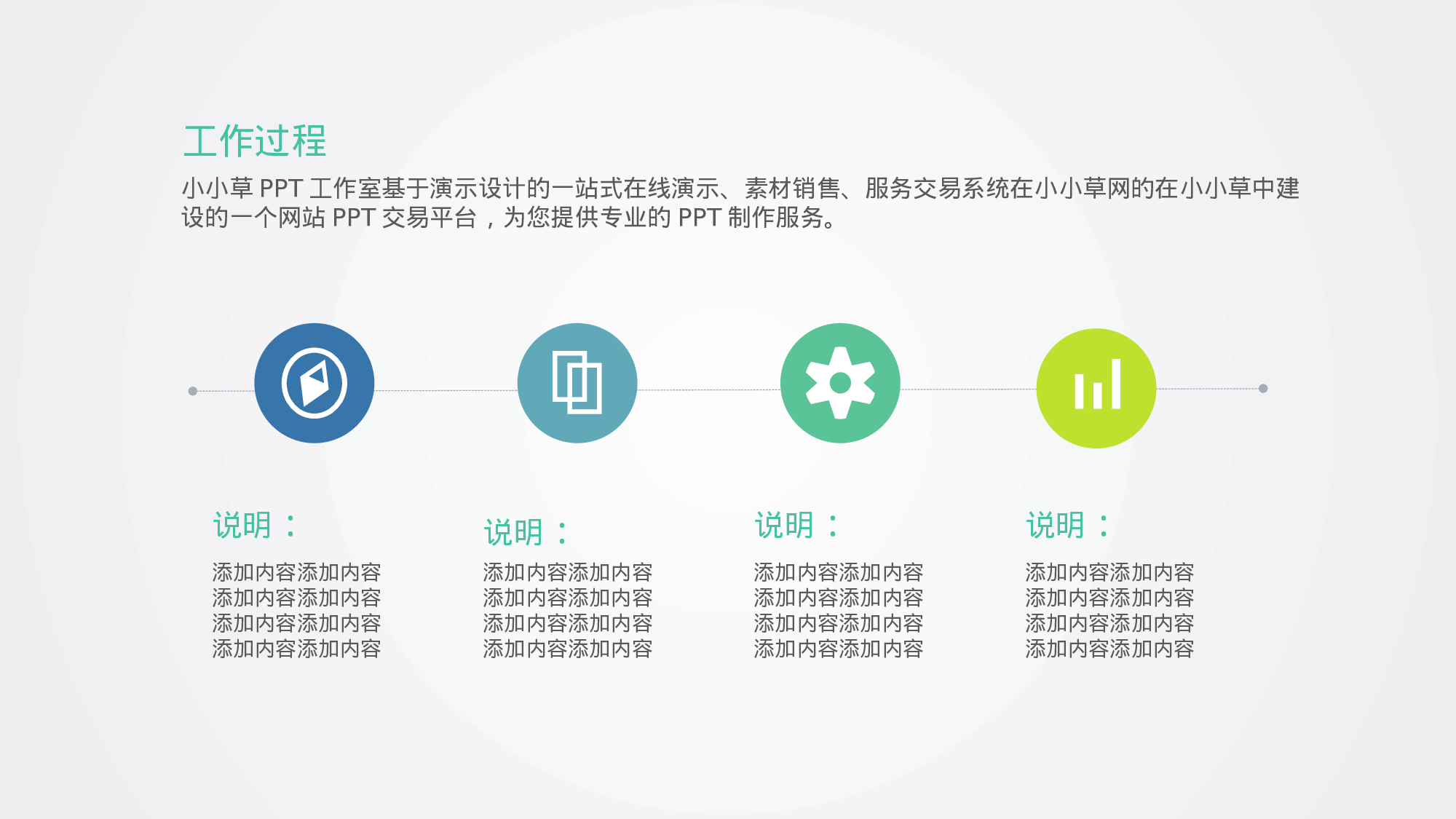 工作过程

小小草 PPT 工作室基于演示设计的一站式在线演示、素材销售、服务交易系统在小小草网的在小小草中建设的一个网站 PPT 交易平台，为您提供专业的 PPT 制作服务。

说明：

添加内容添加内容
添加内容添加内容
添加内容添加内容
添加内容添加内容

说明：

添加内容添加内容
添加内容添加内容
添加内容添加内容
添加内容添加内容

说明：

添加内容添加内容
添加内容添加内容
添加内容添加内容
添加内容添加内容

说明：

添加内容添加内容
添加内容添加内容
添加内容添加内容
添加内容添加内容